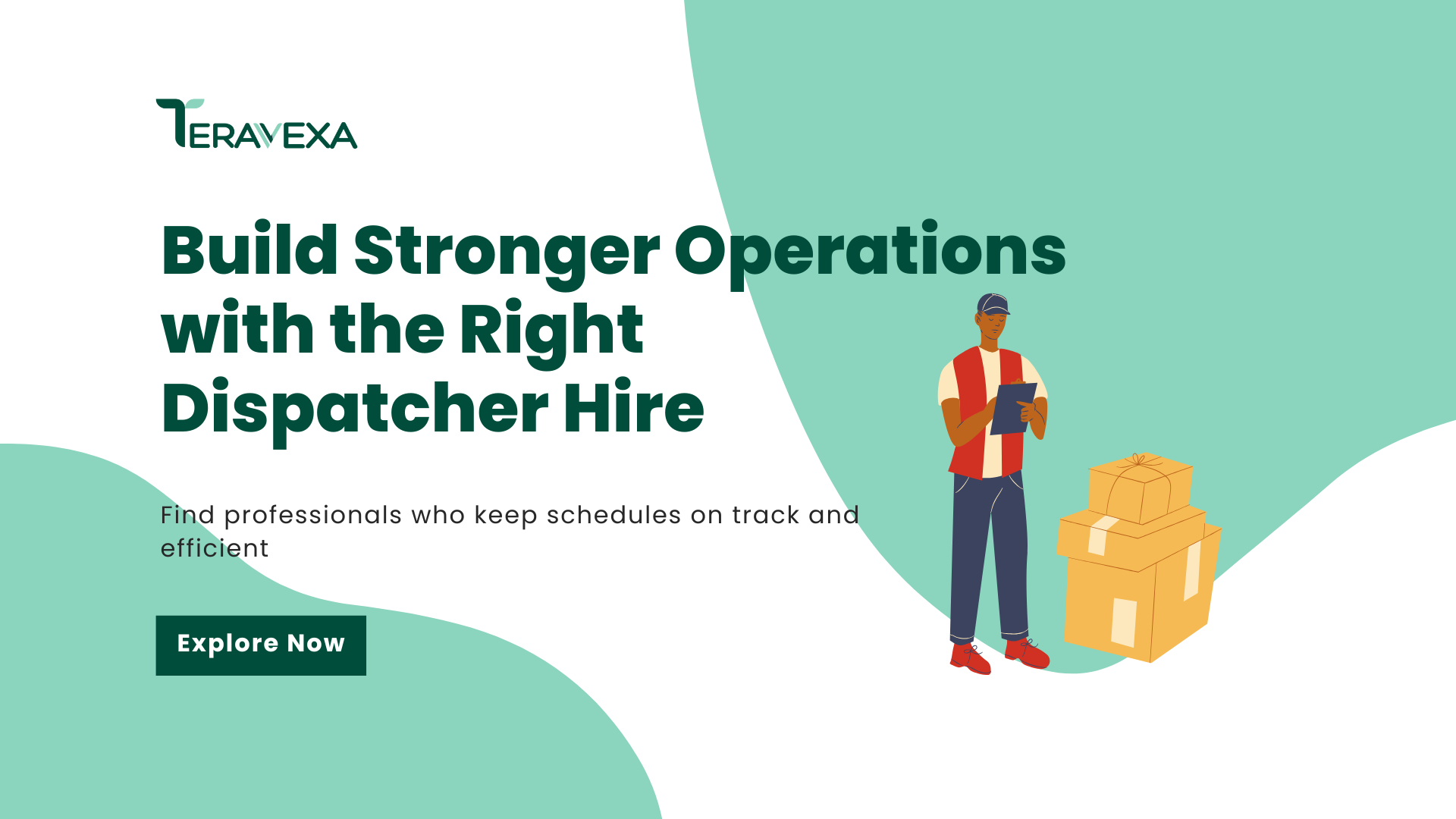 TERAVEXA

Build Stronger Operations with the Right Dispatcher Hire

Find professionals who keep schedules on track and efficient

Explore Now